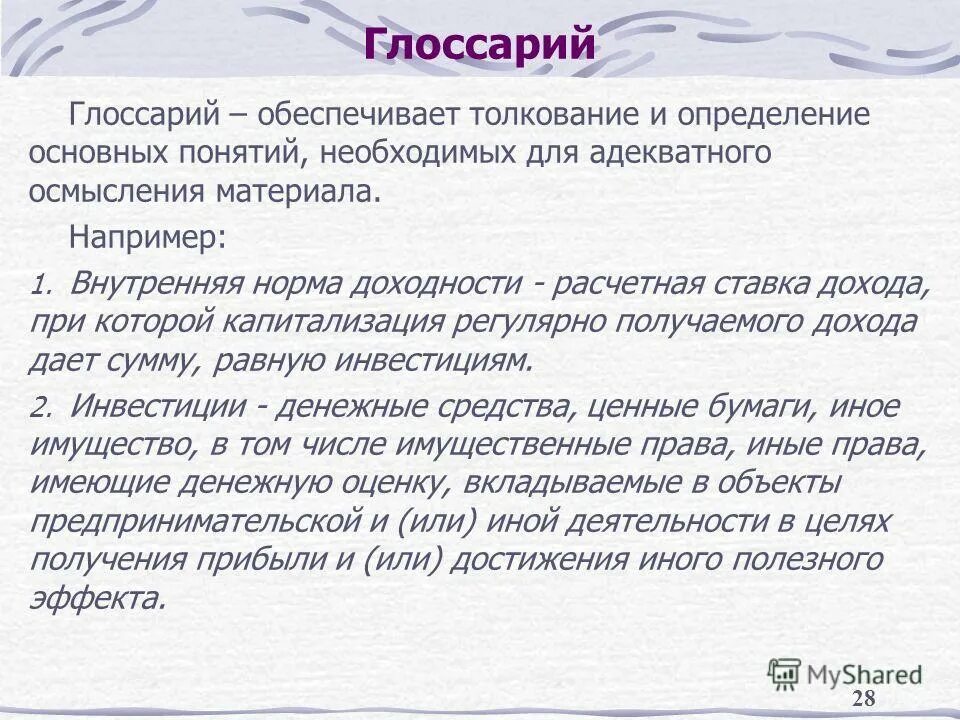 Глоссарий

Глоссарий – обеспечивает толкование и определение основных понятий, необходимых для адекватного осмысления материала.

Например:

1. Внутренняя норма доходности - расчетная ставка дохода, при которой капитализация регулярно получаемого дохода дает сумму, равную инвестициям.

2. Инвестиции - денежные средства, ценные бумаги, иное имущество, в том числе имущественные права, иные права, имеющие денежную оценку, вкладываемые в объекты предпринимательской и (или) иной деятельности в целях получения прибыли и (или) достижения иного полезного эффекта.

MyShared

28